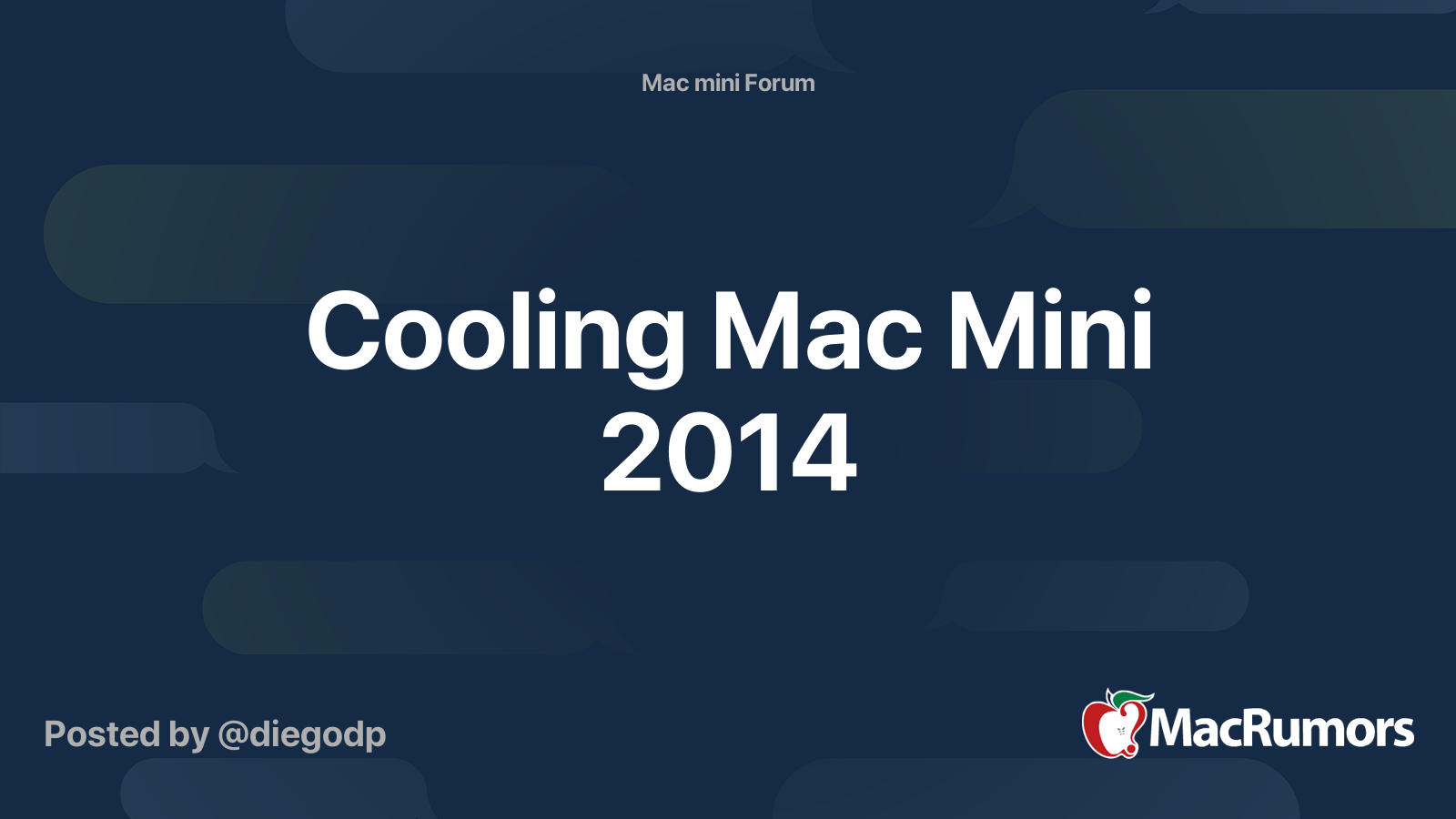 Mac mini Forum

Cooling Mac Mini 2014

Posted by @diegodp

MacRumors